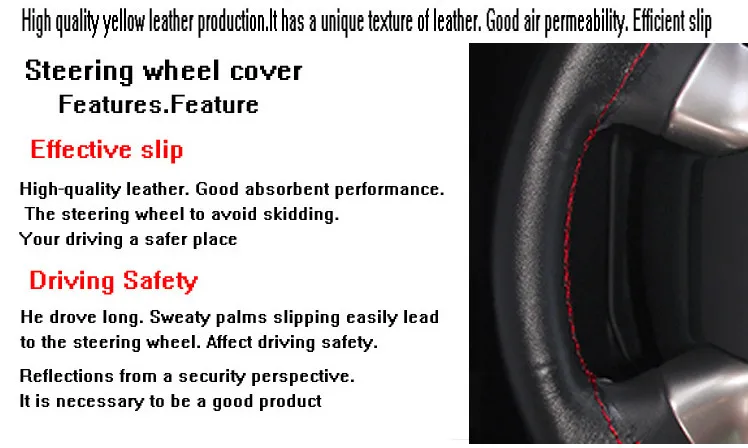 High quality yellow leather production.It has a unique texture of leather. Good air permeability. Efficient slip

Steering wheel cover
Features.Feature

Effective slip

High-quality leather. Good absorbent performance.
The steering wheel to avoid skidding.
Your driving a safer place

Driving Safety

He drove long. Sweaty palms slipping easily lead to the steering wheel. Affect driving safety.

Reflections from a security perspective.
It is necessary to be a good product